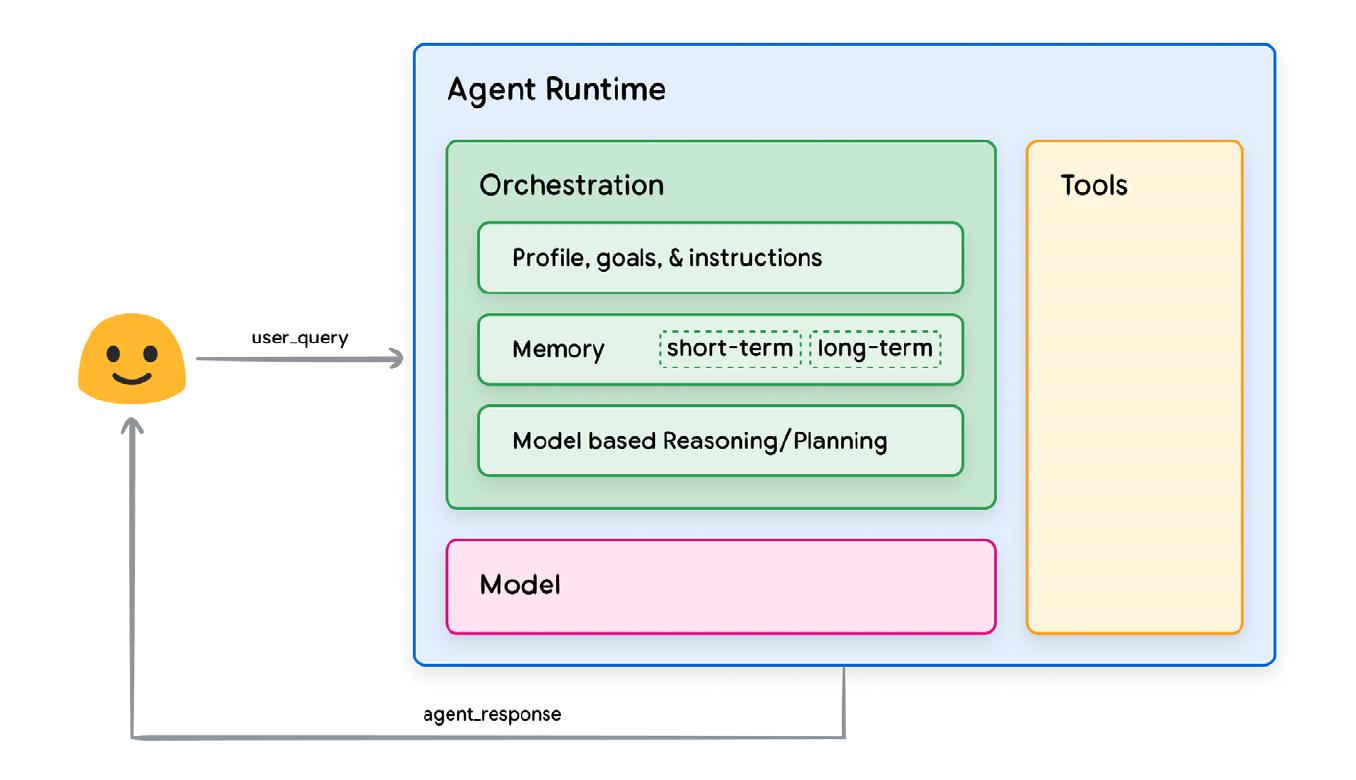 user_query

Agent Runtime

Orchestration

Profile, goals, & instructions

Memory short-term long-term

Model based Reasoning/Planning

Model

Tools

agent_response